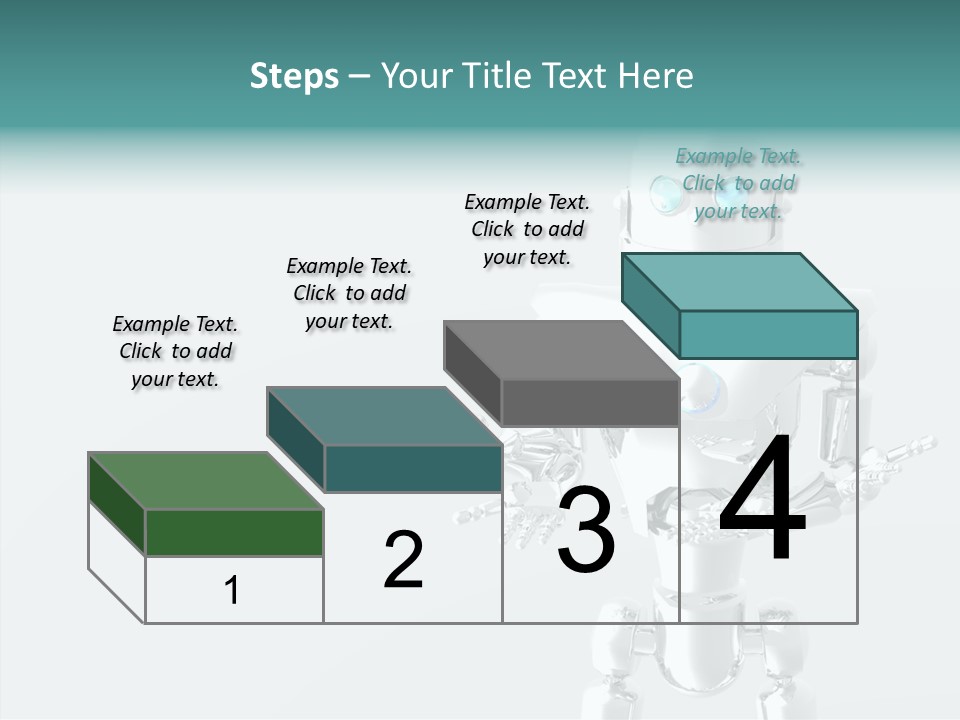 Steps – Your Title Text Here

Example Text. Click to add your text.

Example Text. Click to add your text.

Example Text. Click to add your text.

Example Text. Click to add your text.

1

2

3

4